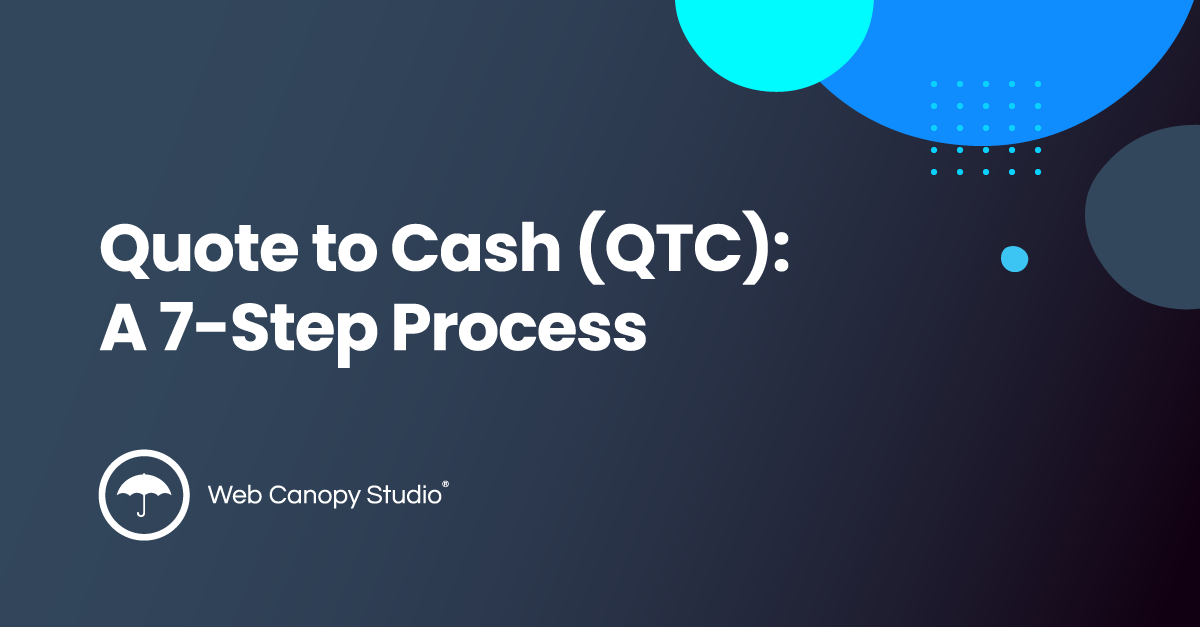 Quote to Cash (QTC): A 7-Step Process

Web Canopy Studio®